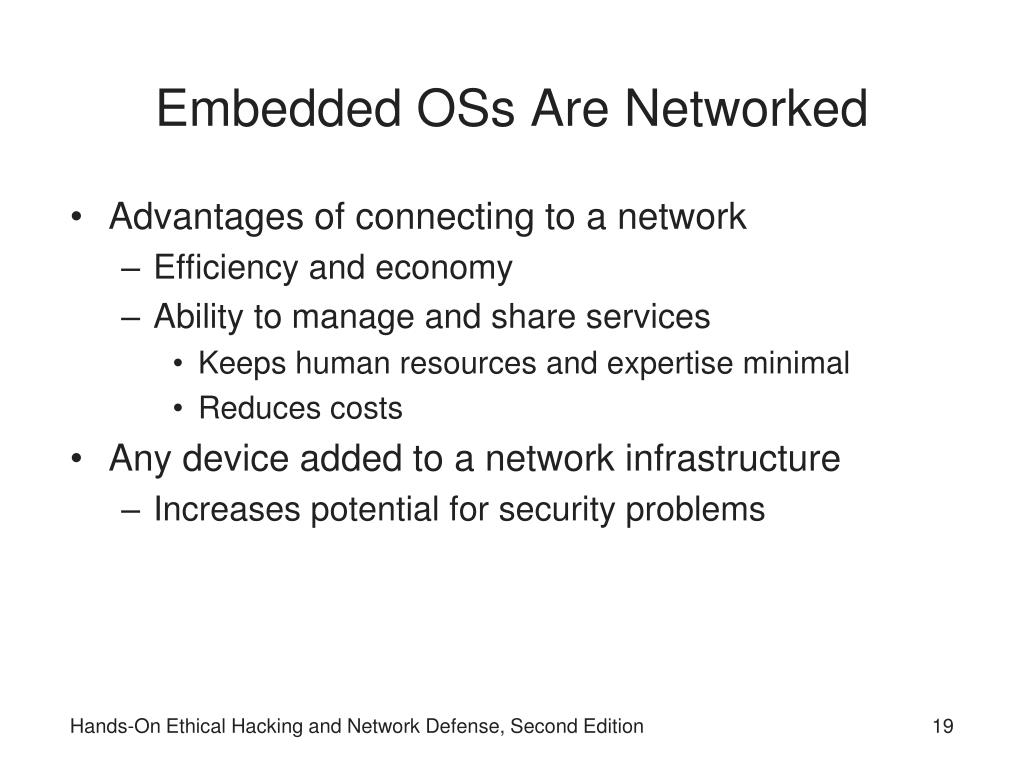 Embedded OSs Are Networked

• Advantages of connecting to a network
– Efficiency and economy
– Ability to manage and share services
• Keeps human resources and expertise minimal
• Reduces costs
• Any device added to a network infrastructure
– Increases potential for security problems

Hands-On Ethical Hacking and Network Defense, Second Edition

19